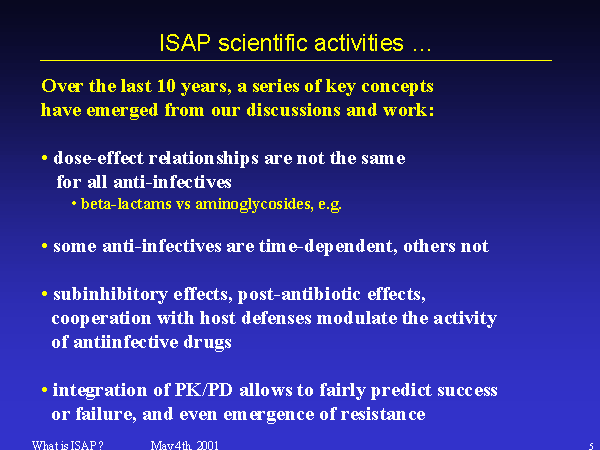 ISAP scientific activities ...

Over the last 10 years, a series of key concepts have emerged from our discussions and work:

• dose-effect relationships are not the same for all anti-infectives

• beta-lactams vs aminoglycosides, e.g.

• some anti-infectives are time-dependent, others not

• subinhibitory effects, post-antibiotic effects, cooperation with host defenses modulate the activity of antiinfective drugs

• integration of PK/PD allows to fairly predict success or failure, and even emergence of resistance

What is ISAP ? May 4th, 2001 5